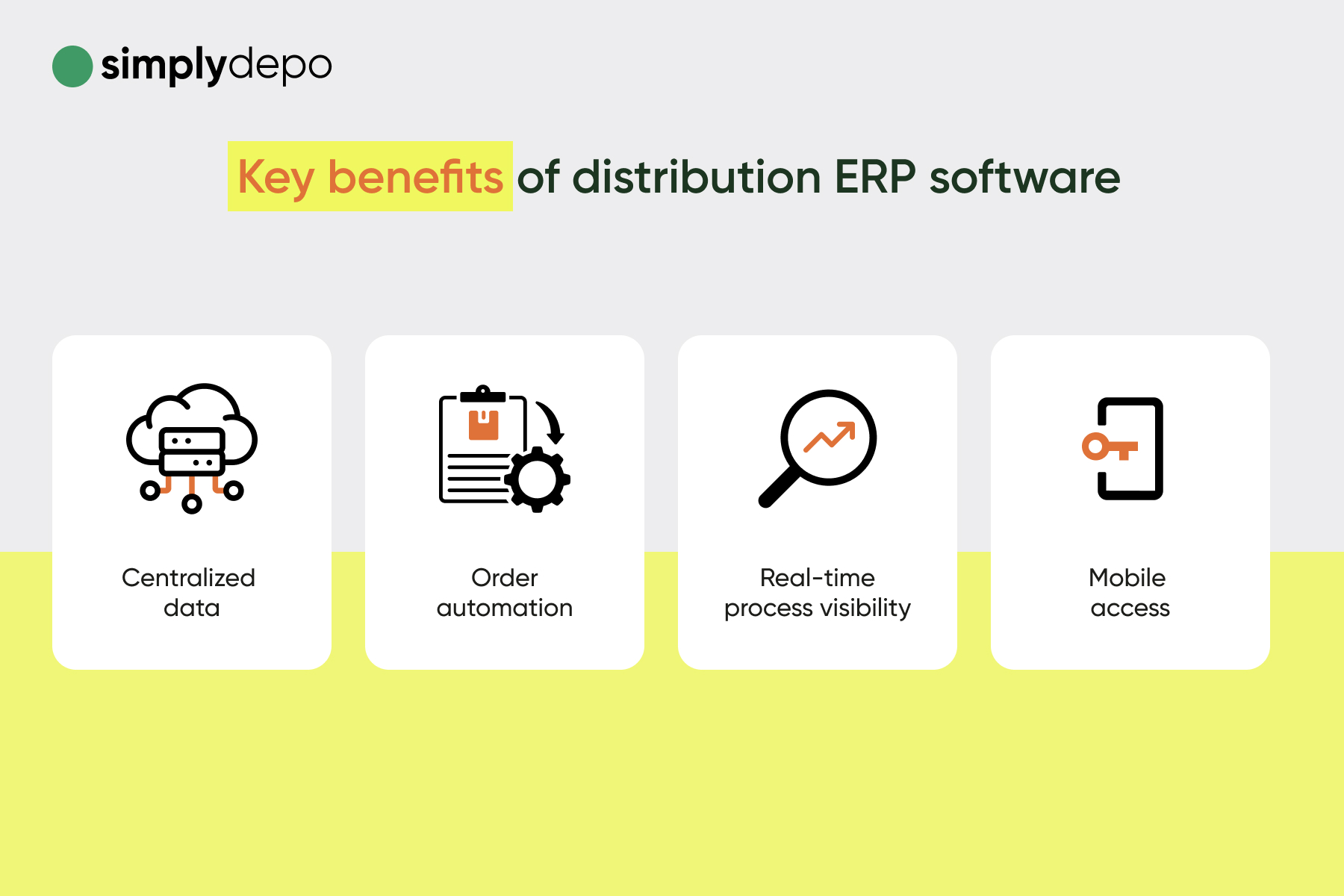 simplydepo

Key benefits of distribution ERP software

Centralized data

Order automation

Real-time process visibility

Mobile access